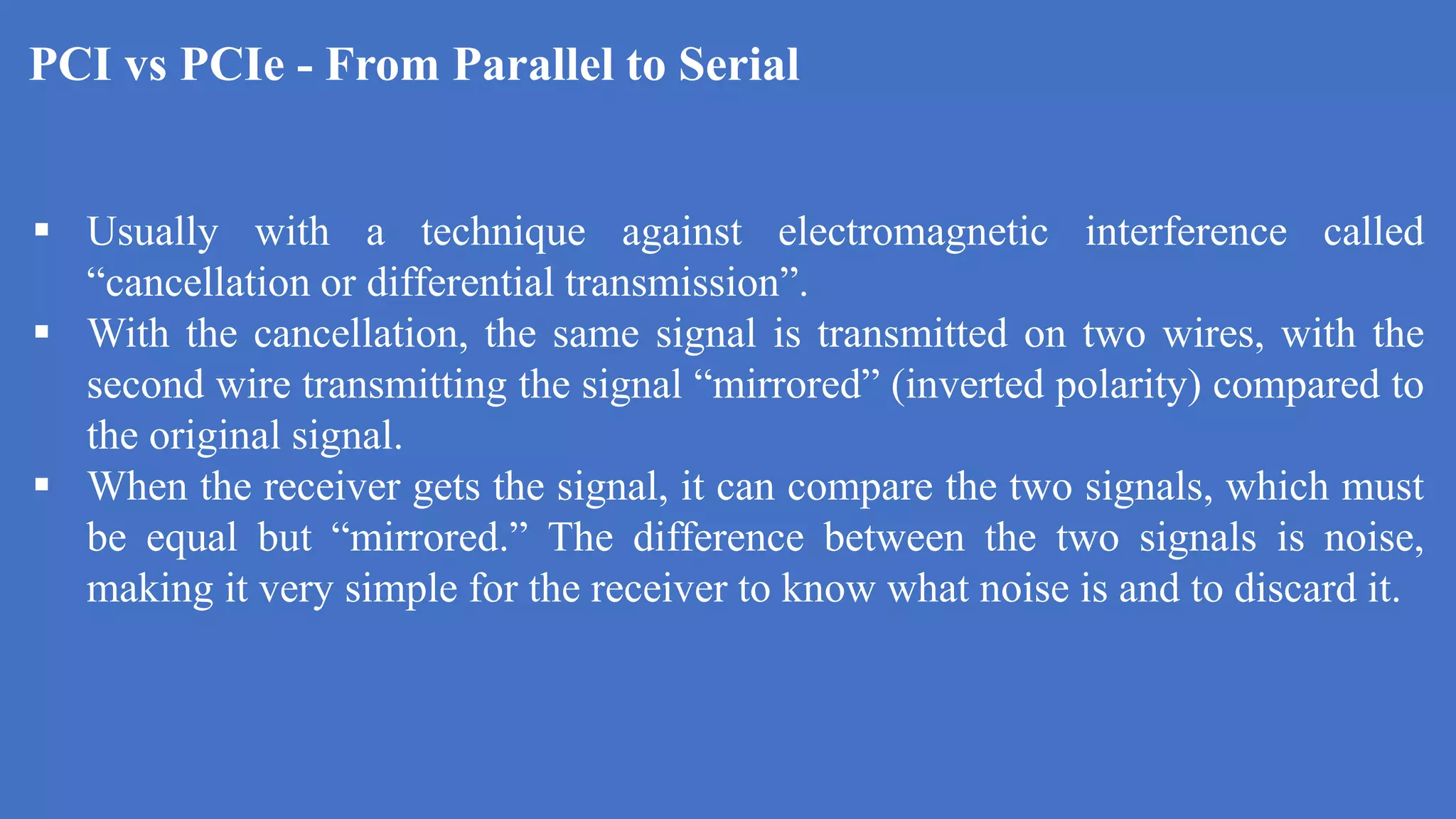 PCI vs PCIe - From Parallel to Serial

▪ Usually with a technique against electromagnetic interference called “cancellation or differential transmission”.
▪ With the cancellation, the same signal is transmitted on two wires, with the second wire transmitting the signal “mirrored” (inverted polarity) compared to the original signal.
▪ When the receiver gets the signal, it can compare the two signals, which must be equal but “mirrored.” The difference between the two signals is noise, making it very simple for the receiver to know what noise is and to discard it.